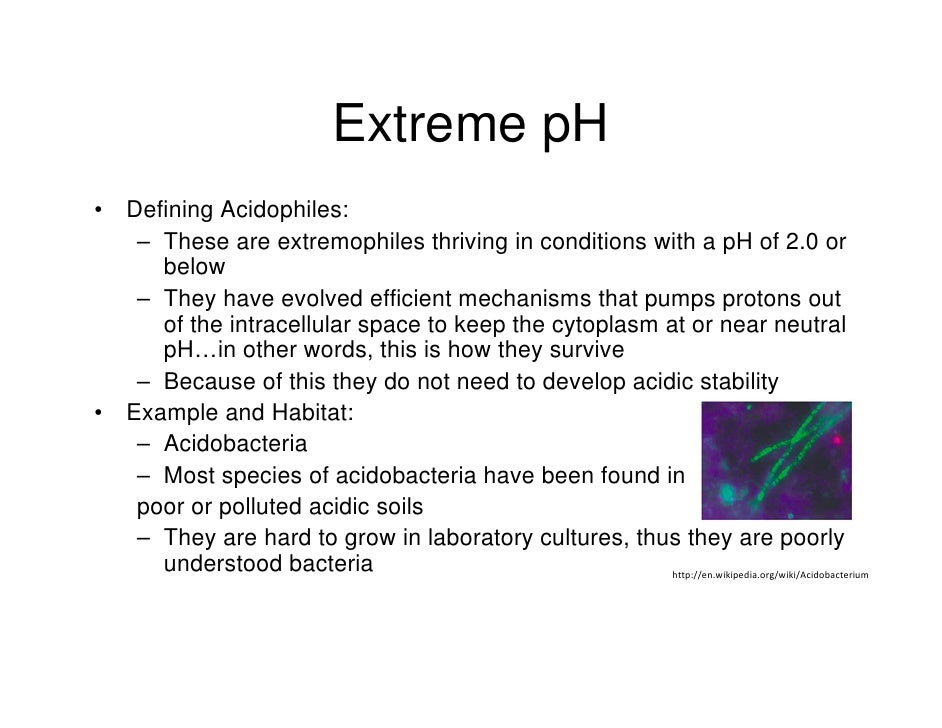 Extreme pH

• Defining Acidophiles:
– These are extremophiles thriving in conditions with a pH of 2.0 or below
– They have evolved efficient mechanisms that pumps protons out of the intracellular space to keep the cytoplasm at or near neutral pH…in other words, this is how they survive
– Because of this they do not need to develop acidic stability
• Example and Habitat:
– Acidobacteria
– Most species of acidobacteria have been found in poor or polluted acidic soils
– They are hard to grow in laboratory cultures, thus they are poorly understood bacteria

http://en.wikipedia.org/wiki/Acidobacterium